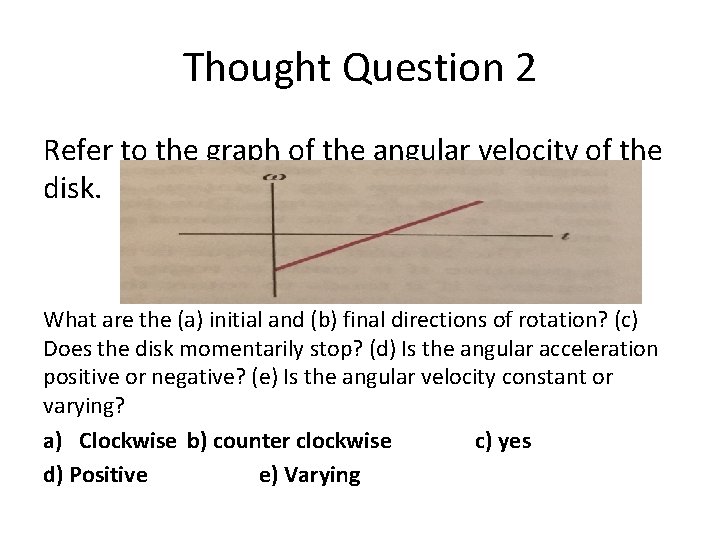 Thought Question 2

Refer to the graph of the angular velocity of the disk.

$\omega$

$t$

What are the (a) initial and (b) final directions of rotation? (c) Does the disk momentarily stop? (d) Is the angular acceleration positive or negative? (e) Is the angular velocity constant or varying?

a) Clockwise b) counter clockwise c) yes

d) Positive e) Varying